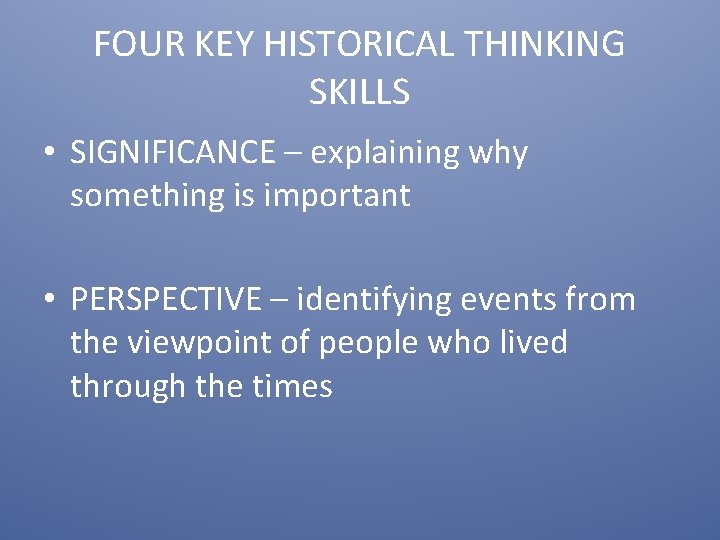 FOUR KEY HISTORICAL THINKING SKILLS

• SIGNIFICANCE – explaining why something is important

• PERSPECTIVE – identifying events from the viewpoint of people who lived through the times